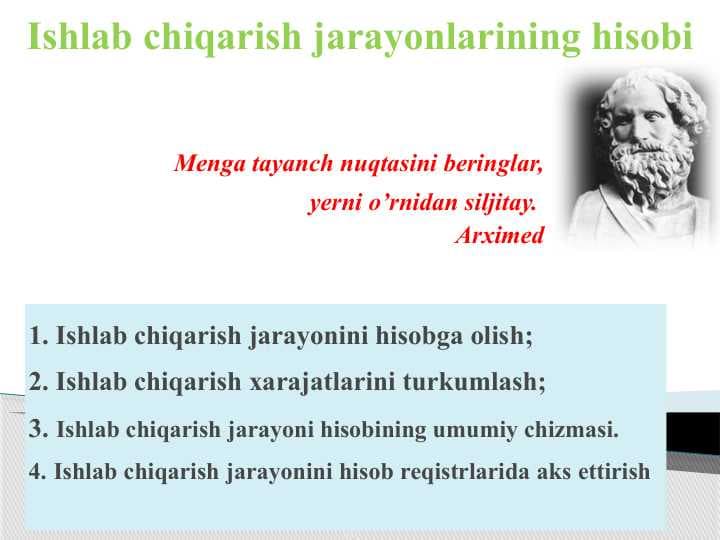 Ishlab chiqarish jarayonlarining hisobi

Menga tayanch nuqtasini beringlar, yerni o’rnidan siljitay.
Arximed

1. Ishlab chiqarish jarayonini hisobga olish;
2. Ishlab chiqarish xarajatlarini turkumlash;
3. Ishlab chiqarish jarayoni hisobining umumiy chizmasi.
4. Ishlab chiqarish jarayonini hisob reqistrlarida aks ettirish